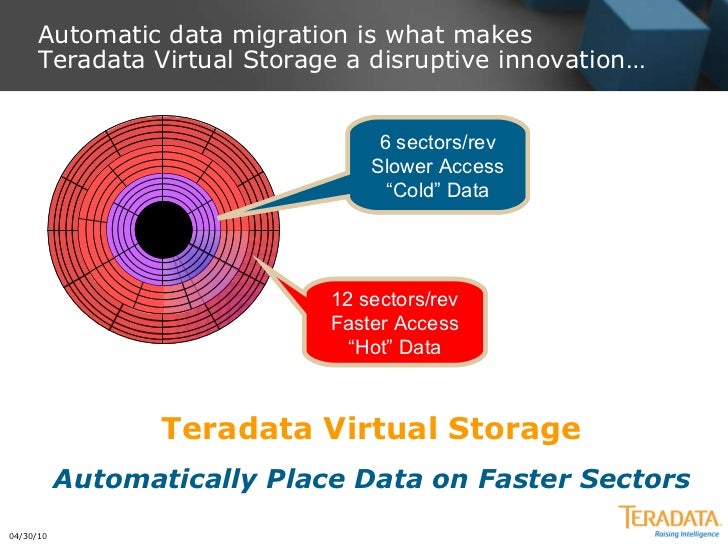 Automatic data migration is what makes Teradata Virtual Storage a disruptive innovation…

6 sectors/rev
Slower Access
“Cold” Data

12 sectors/rev
Faster Access
“Hot” Data

Teradata Virtual Storage

Automatically Place Data on Faster Sectors

04/30/10

TERADATA
Raising Intelligence